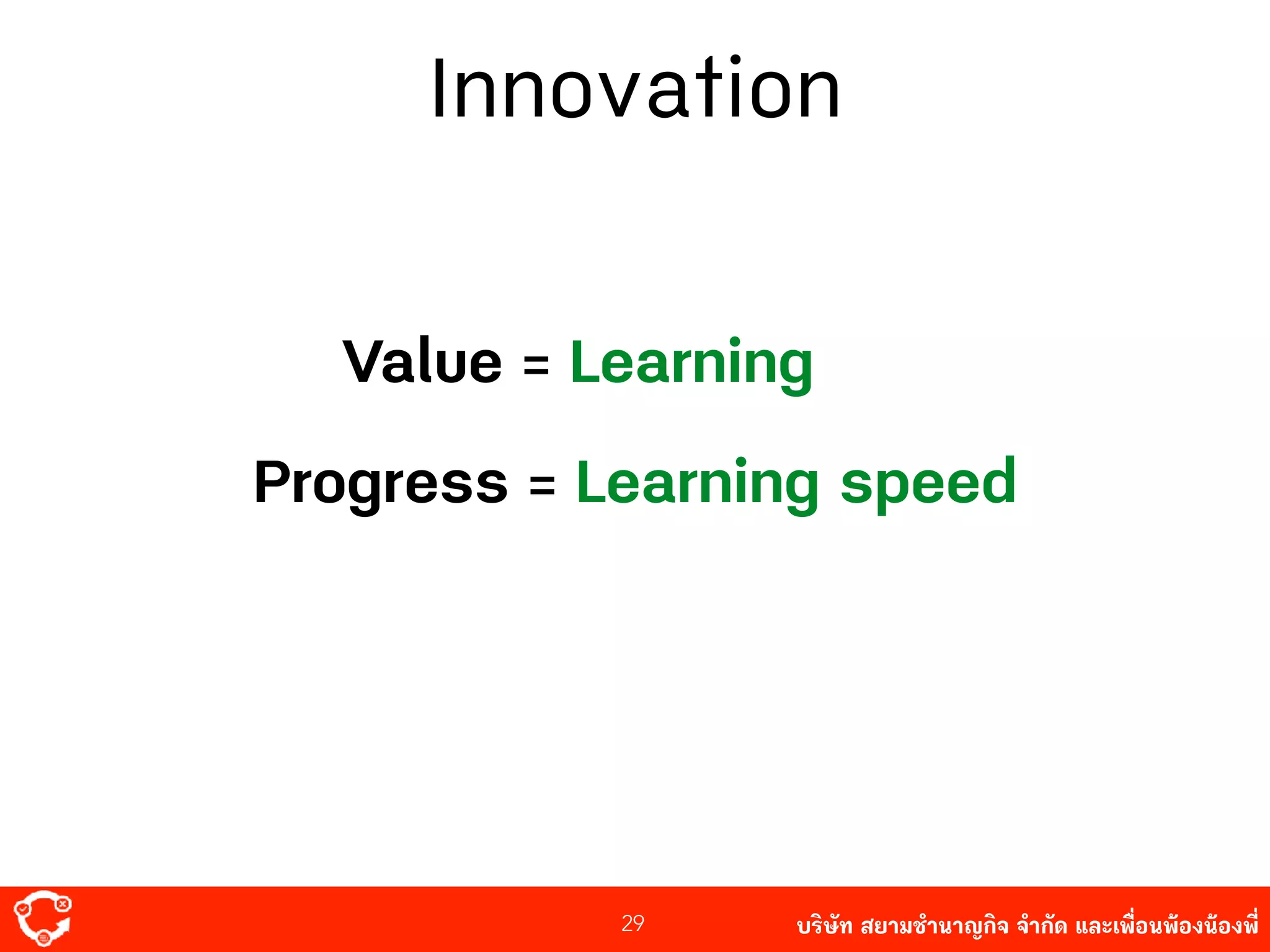 Innovation

Value = Learning

Progress = Learning speed

29

บริษัท สยามชำนาญกิจ จำกัด และเพื่อนพ้องน้องพี่